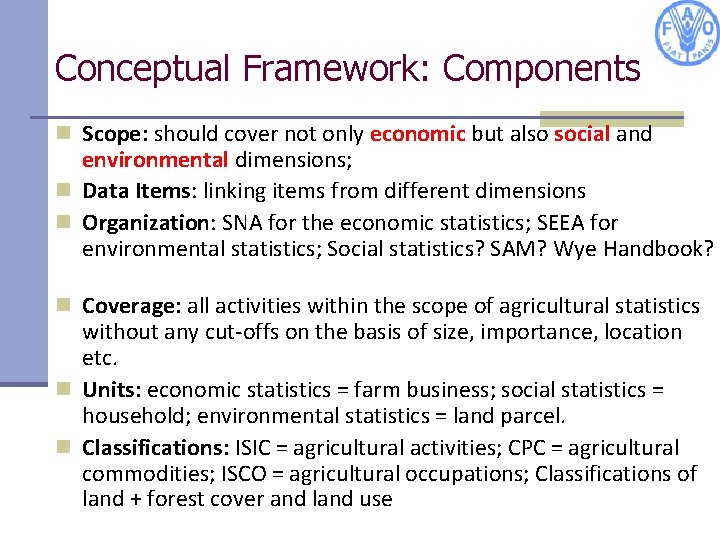 FAO FIAT PANIS

Conceptual Framework: Components

Scope: should cover not only economic but also social and environmental dimensions;

Data Items: linking items from different dimensions

Organization: SNA for the economic statistics; SEEA for environmental statistics; Social statistics? SAM? Wye Handbook?

Coverage: all activities within the scope of agricultural statistics without any cut-offs on the basis of size, importance, location etc.

Units: economic statistics = farm business; social statistics = household; environmental statistics = land parcel.

Classifications: ISIC = agricultural activities; CPC = agricultural commodities; ISCO = agricultural occupations; Classifications of land + forest cover and land use